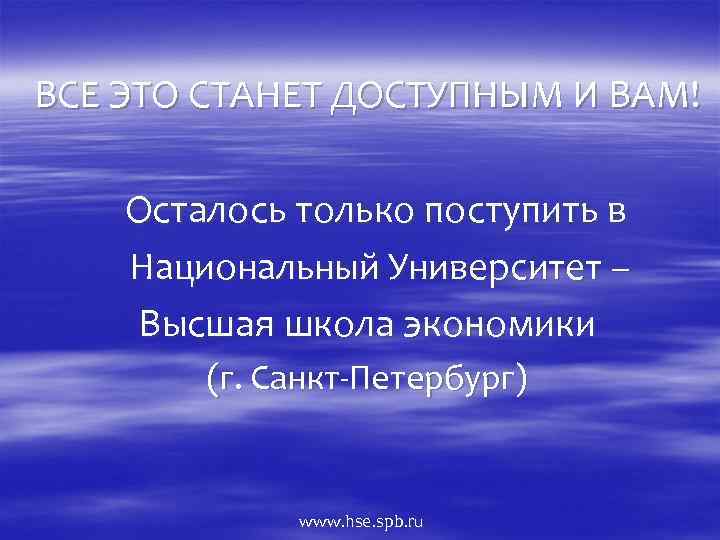 ВСЕ ЭТО СТАНЕТ ДОСТУПНЫМ И ВАМ!

Осталось только поступить в Национальный Университет – Высшая школа экономики (г. Санкт-Петербург)

www.hse.spb.ru